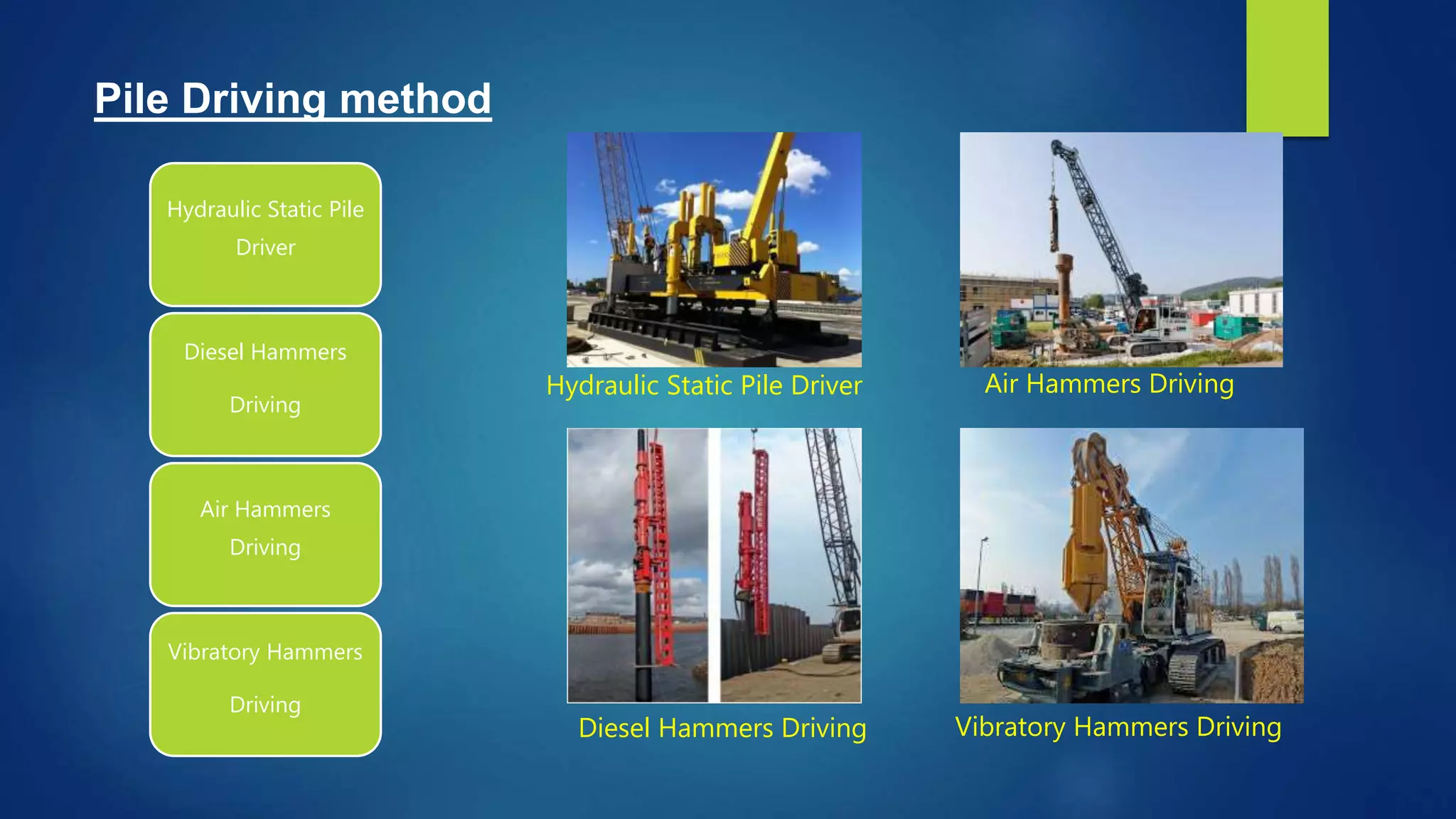 Pile Driving method

Hydraulic Static Pile Driver

Diesel Hammers Driving

Air Hammers Driving

Vibratory Hammers Driving

Hydraulic Static Pile Driver

Air Hammers Driving

Diesel Hammers Driving

Vibratory Hammers Driving